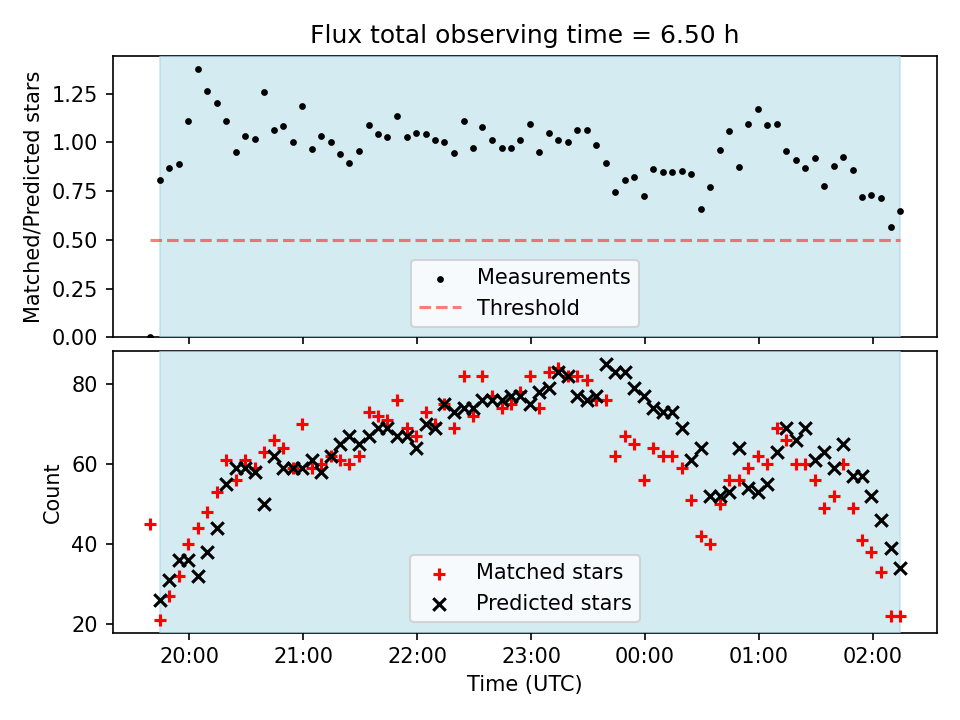 Flux total observing time = 6.50 h

Matched/Predicted stars

1.25
1.00
0.75
0.50
0.25
0.00

Measurements
Threshold

Count

80
60
40
20

Matched stars
Predicted stars

20:00
21:00
22:00
23:00
00:00
01:00
02:00

Time (UTC)